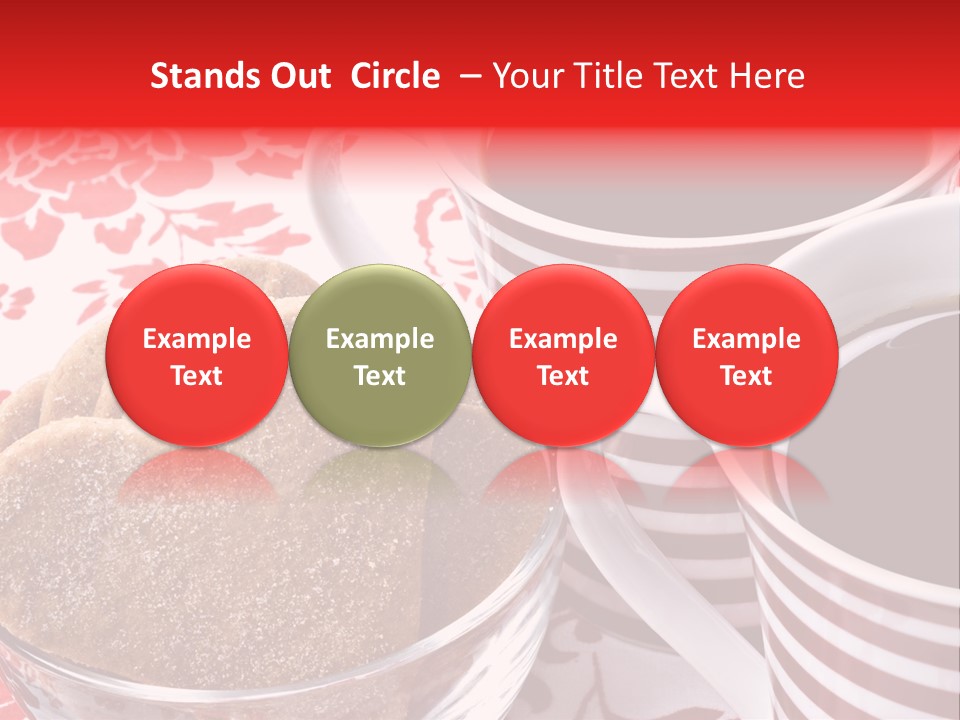 Stands Out Circle – Your Title Text Here

Example Text

Example Text

Example Text

Example Text